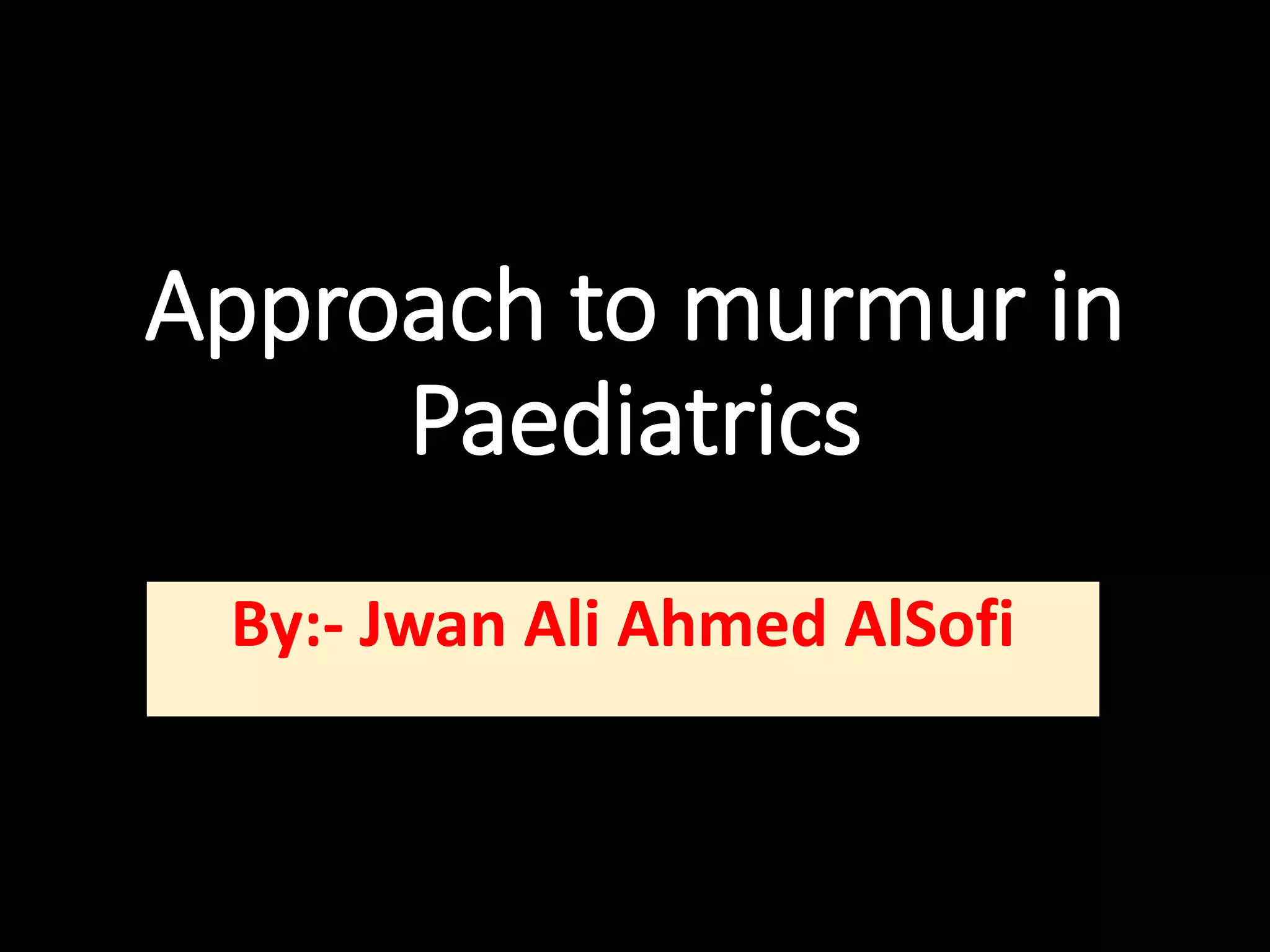 Approach to murmur in Paediatrics

By:- Jwan Ali Ahmed AlSofi